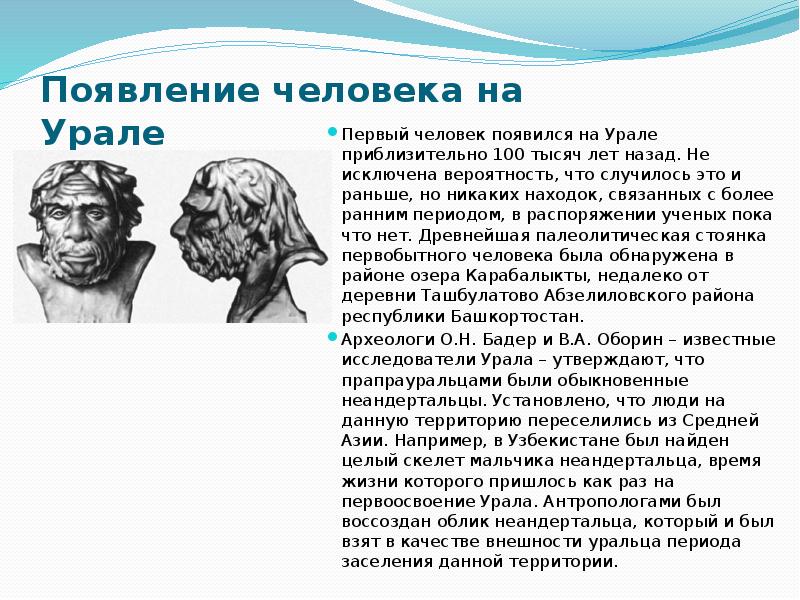 Появление человека на Урале

Первый человек появился на Урале приблизительно 100 тысяч лет назад. Не исключена вероятность, что случилось это и раньше, но никаких находок, связанных с более ранним периодом, в распоряжении ученых пока что нет. Древнейшая палеолитическая стоянка первобытного человека была обнаружена в районе озера Карабалыкты, недалеко от деревни Ташбулатово Абзелиловского района республики Башкортостан.

Археологи О.Н. Бадер и В.А. Оборин – известные исследователи Урала – утверждают, что прапрауральцами были обыкновенные неандертальцы. Установлено, что люди на данную территорию переселились из Средней Азии. Например, в Узбекистане был найден целый скелет мальчика неандертальца, время жизни которого пришлось как раз на первоосвоение Урала. Антропологами был воссоздан облик неандертальца, который и был взят в качестве внешности уральца периода заселения данной территории.